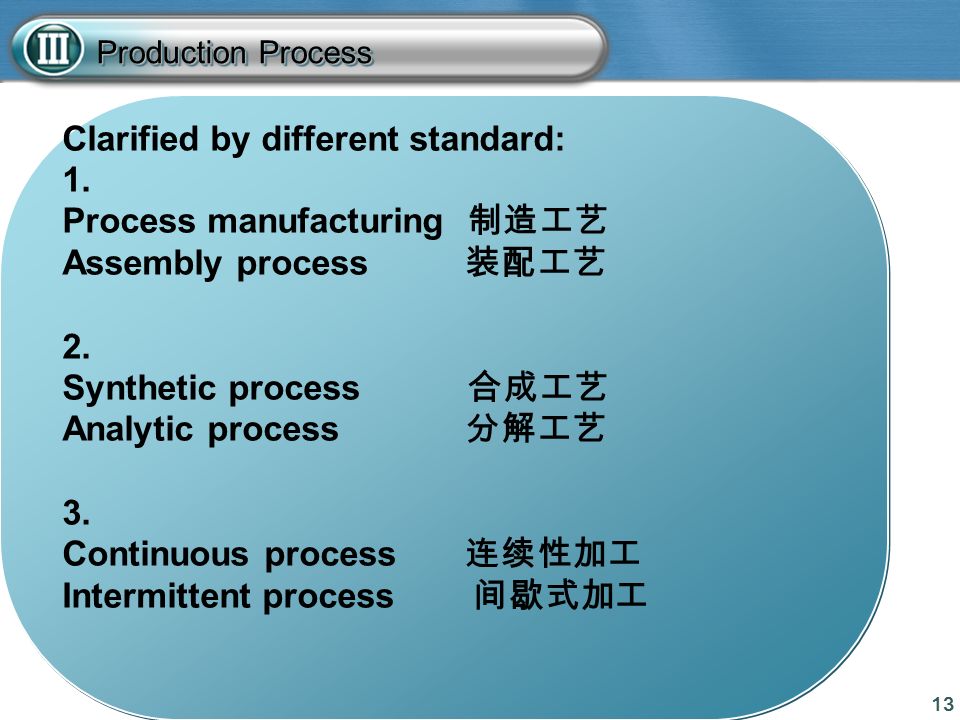 III Production Process

Clarified by different standard:
1.
Process manufacturing 制造工艺
Assembly process 装配工艺

2.
Synthetic process 合成工艺
Analytic process 分解工艺

3.
Continuous process 连续性加工
Intermittent process 间歇式加工

13